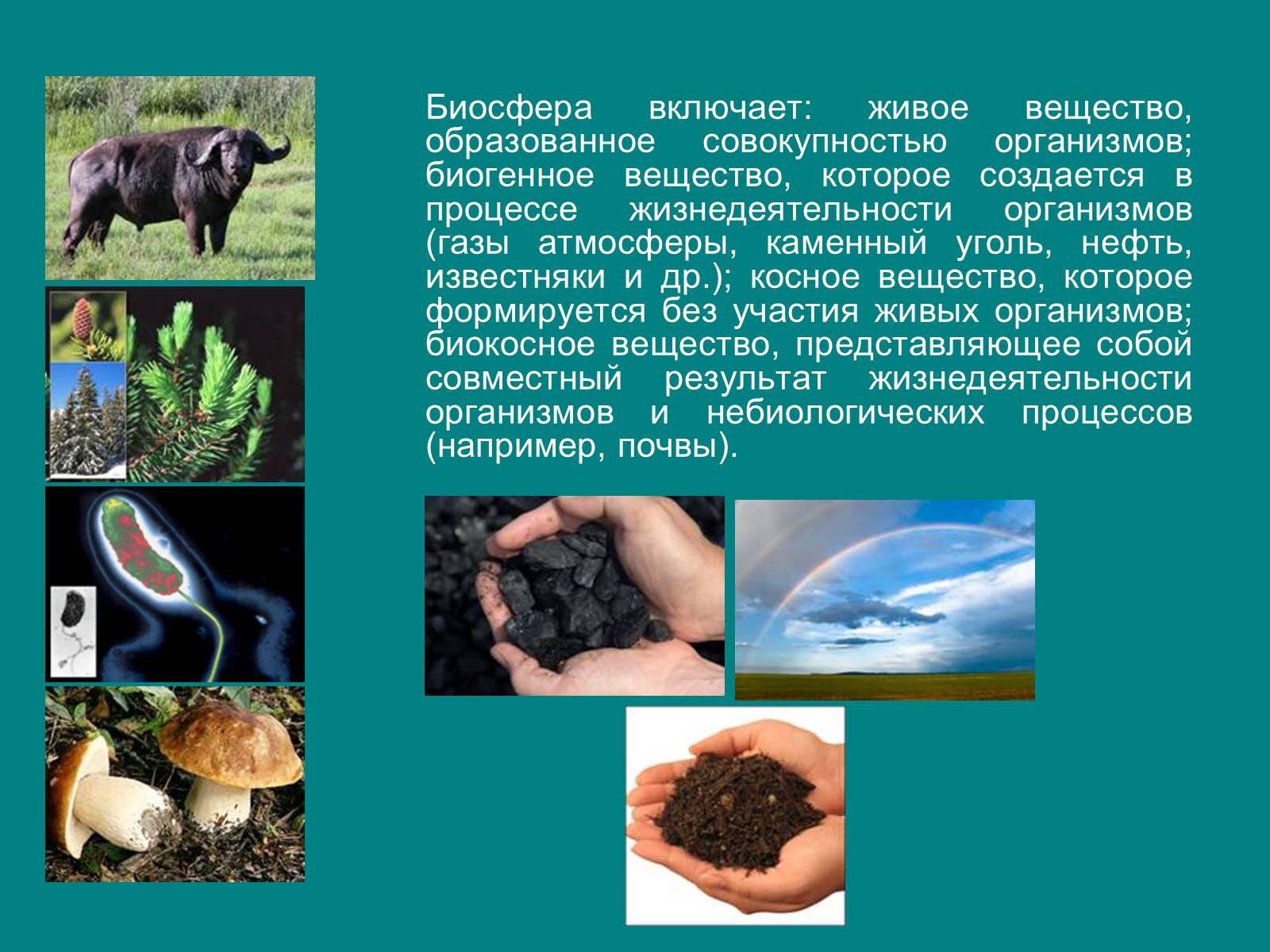 Биосфера включает: живое вещество, образованное совокупностью организмов; биогенное вещество, которое создается в процессе жизнедеятельности организмов (газы атмосферы, каменный уголь, нефть, известняки и др.); косное вещество, которое формируется без участия живых организмов; биокосное вещество, представляющее собой совместный результат жизнедеятельности организмов и небиологических процессов (например, почвы).